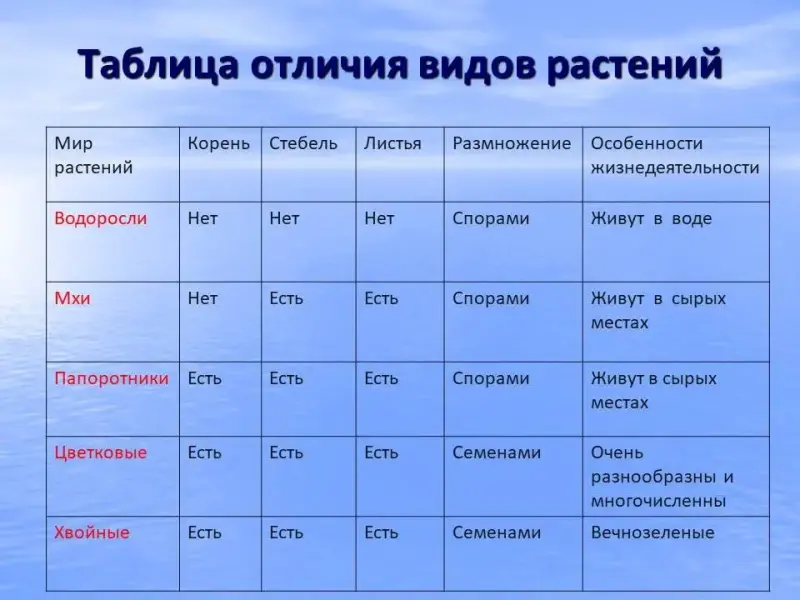 Таблица отличия видов растений

| Мир растений | Корень | Стебель | Листья | Размножение | Особенности жизнедеятельности |
|---|---|---|---|---|---|
| Водоросли | Нет | Нет | Нет | Спорами | Живут в воде |
| Мхи | Нет | Есть | Есть | Спорами | Живут в сырых местах |
| Папоротники | Есть | Есть | Есть | Спорами | Живут в сырых местах |
| Цветковые | Есть | Есть | Есть | Семенами | Очень разнообразны и многочисленны |
| Хвойные | Есть | Есть | Есть | Семенами | Вечнозеленые |